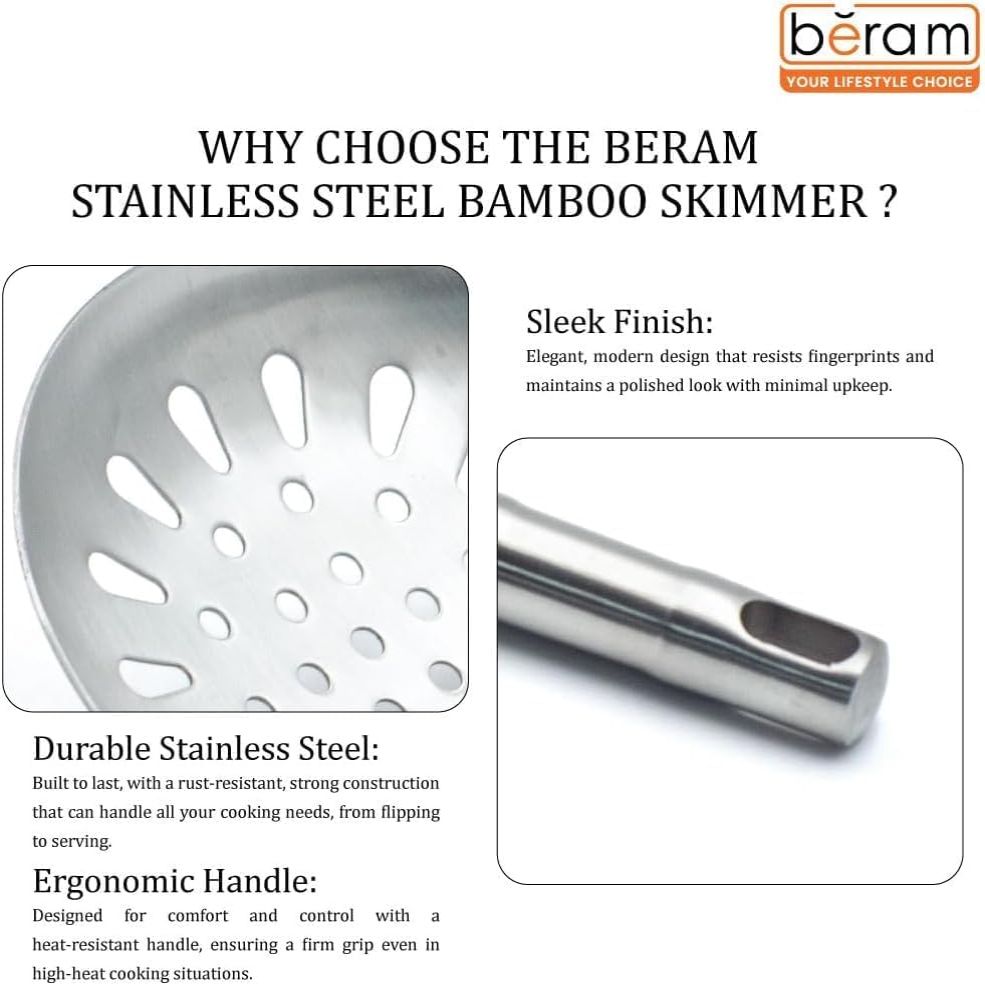 bĕram
YOUR LIFESTYLE CHOICE

WHY CHOOSE THE BERAM STAINLESS STEEL BAMBOO SKIMMER ?

Sleek Finish:
Elegant, modern design that resists fingerprints and maintains a polished look with minimal upkeep.

Durable Stainless Steel:
Built to last, with a rust-resistant, strong construction that can handle all your cooking needs, from flipping to serving.

Ergonomic Handle:
Designed for comfort and control with a heat-resistant handle, ensuring a firm grip even in high-heat cooking situations.